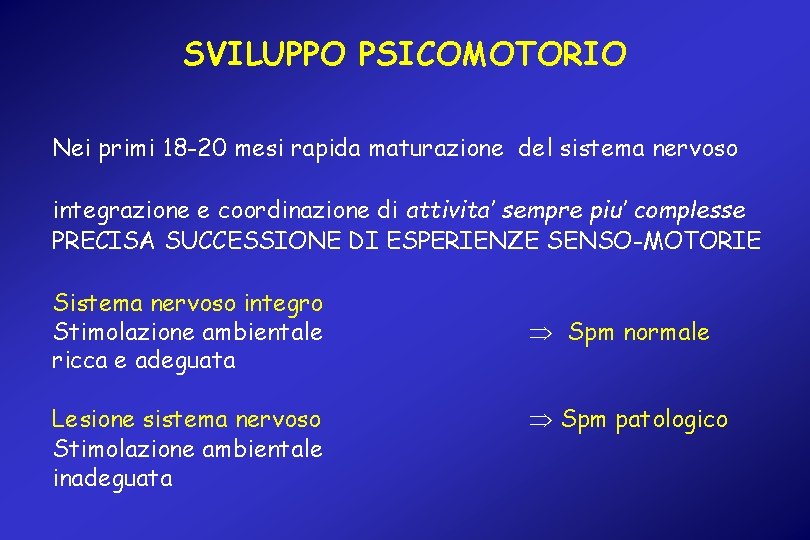 SVILUPPO PSICOMOTORIO

Nei primi 18-20 mesi rapida maturazione del sistema nervoso

integrazione e coordinazione di attivita' sempre piu' complesse
PRECISA SUCCESSIONE DI ESPERIENZE SENSO-MOTORIE

Sistema nervoso integro
Stimolazione ambientale ricca e adeguata

$\Rightarrow$ Spm normale

Lesione sistema nervoso
Stimolazione ambientale inadeguata

$\Rightarrow$ Spm patologico